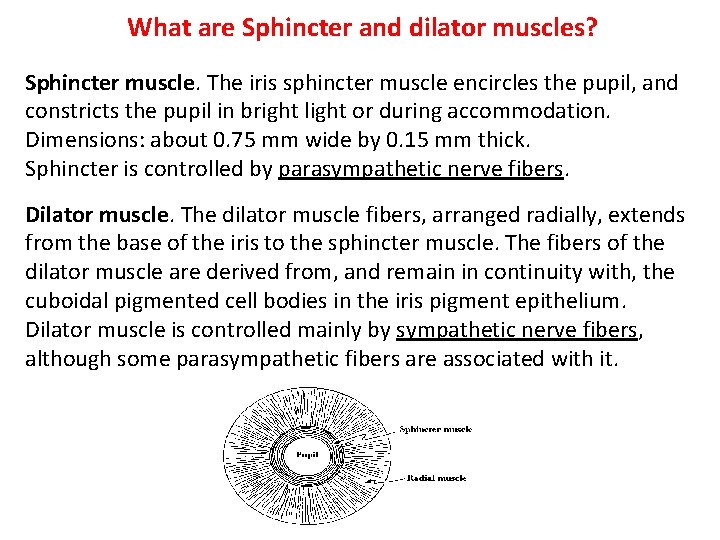 What are Sphincter and dilator muscles?

Sphincter muscle. The iris sphincter muscle encircles the pupil, and constricts the pupil in bright light or during accommodation. Dimensions: about 0.75 mm wide by 0.15 mm thick. Sphincter is controlled by parasympathetic nerve fibers.

Dilator muscle. The dilator muscle fibers, arranged radially, extends from the base of the iris to the sphincter muscle. The fibers of the dilator muscle are derived from, and remain in continuity with, the cuboidal pigmented cell bodies in the iris pigment epithelium. Dilator muscle is controlled mainly by sympathetic nerve fibers, although some parasympathetic fibers are associated with it.

Pupil

Sphincter muscle

Radial muscle